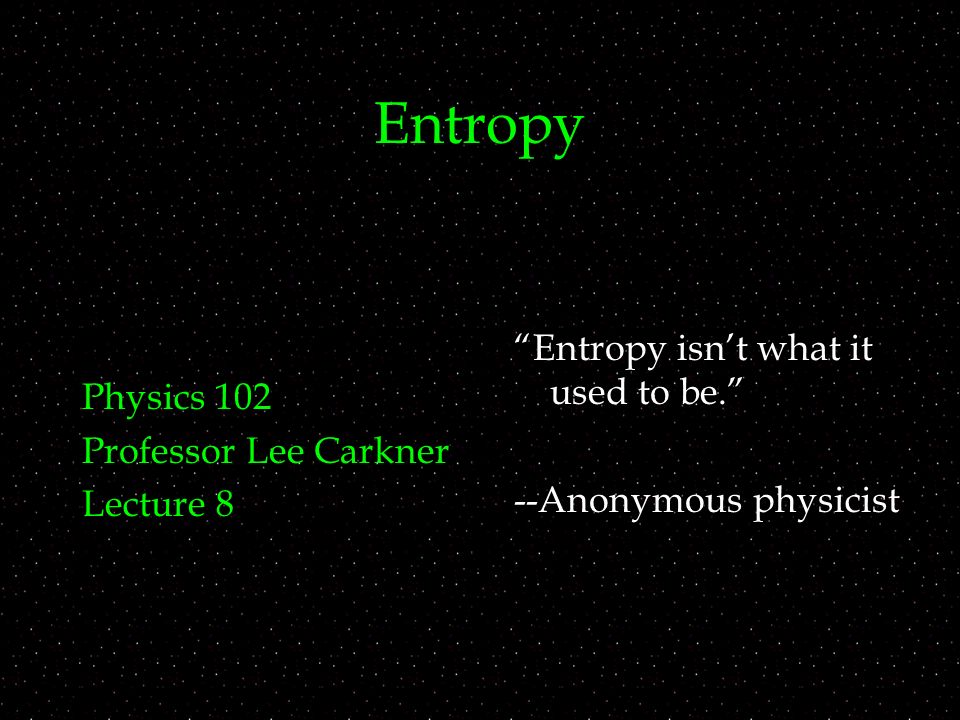 Entropy

Physics 102
Professor Lee Carkner
Lecture 8

“Entropy isn’t what it used to be.”

--Anonymous physicist